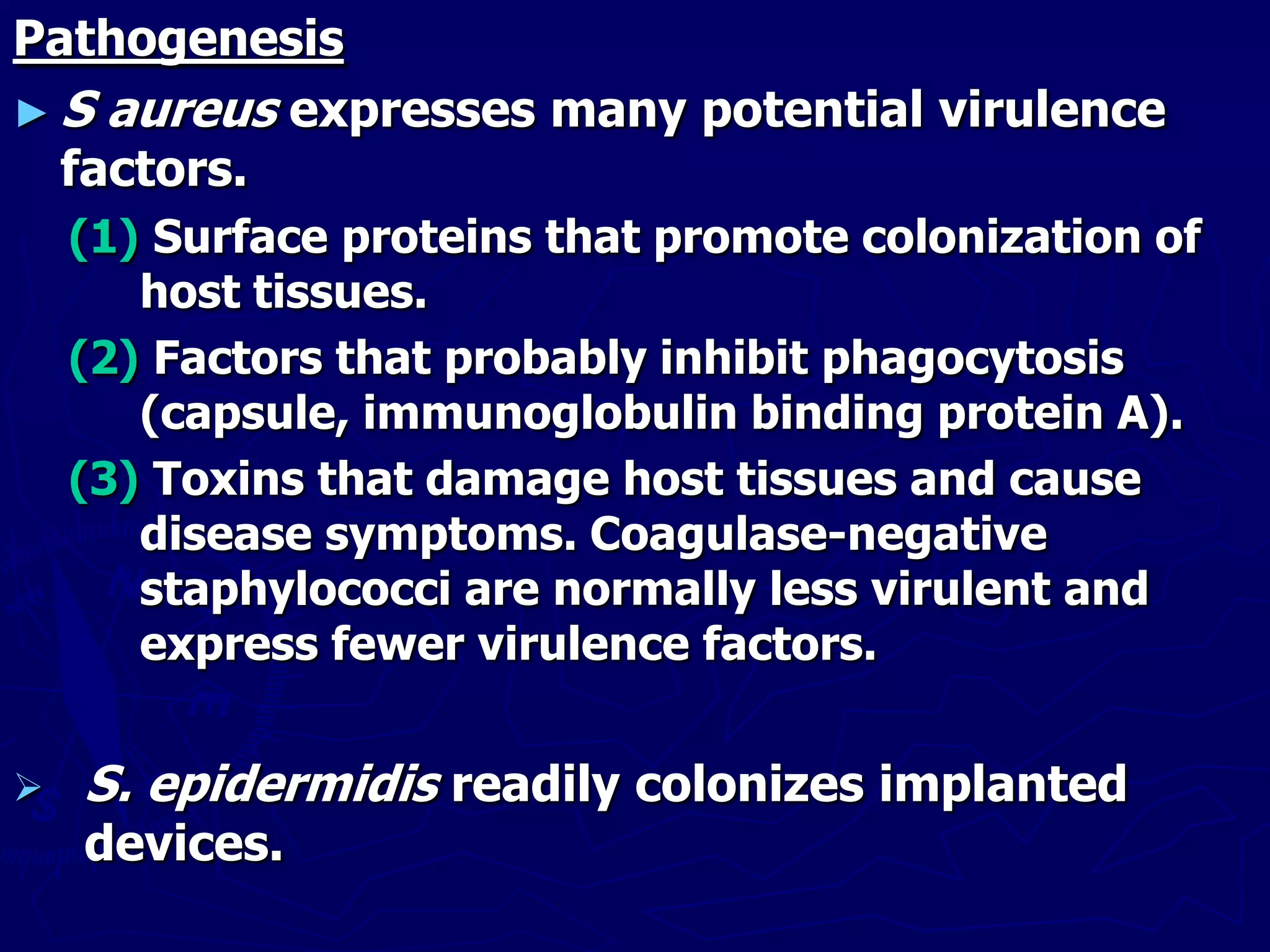 Pathogenesis

► S aureus expresses many potential virulence factors.

(1) Surface proteins that promote colonization of host tissues.

(2) Factors that probably inhibit phagocytosis (capsule, immunoglobulin binding protein A).

(3) Toxins that damage host tissues and cause disease symptoms. Coagulase-negative staphylococci are normally less virulent and express fewer virulence factors.

➢ S. epidermidis readily colonizes implanted devices.